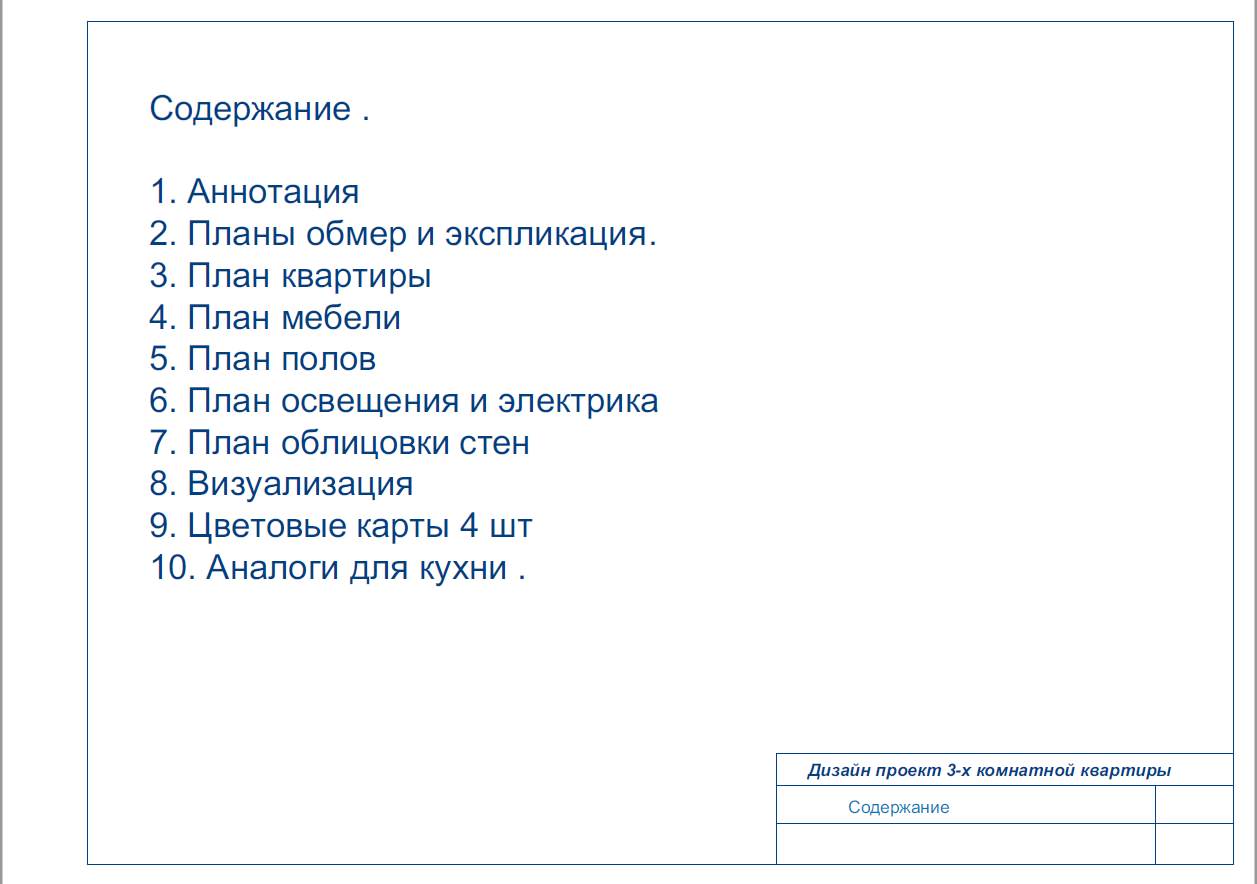 Содержание .

1. Аннотация
2. Планы обмер и экспликация.
3. План квартиры
4. План мебели
5. План полов
6. План освещения и электрика
7. План облицовки стен
8. Визуализация
9. Цветовые карты 4 шт
10. Аналоги для кухни .

Дизайн проект 3-х комнатной квартиры

Содержание